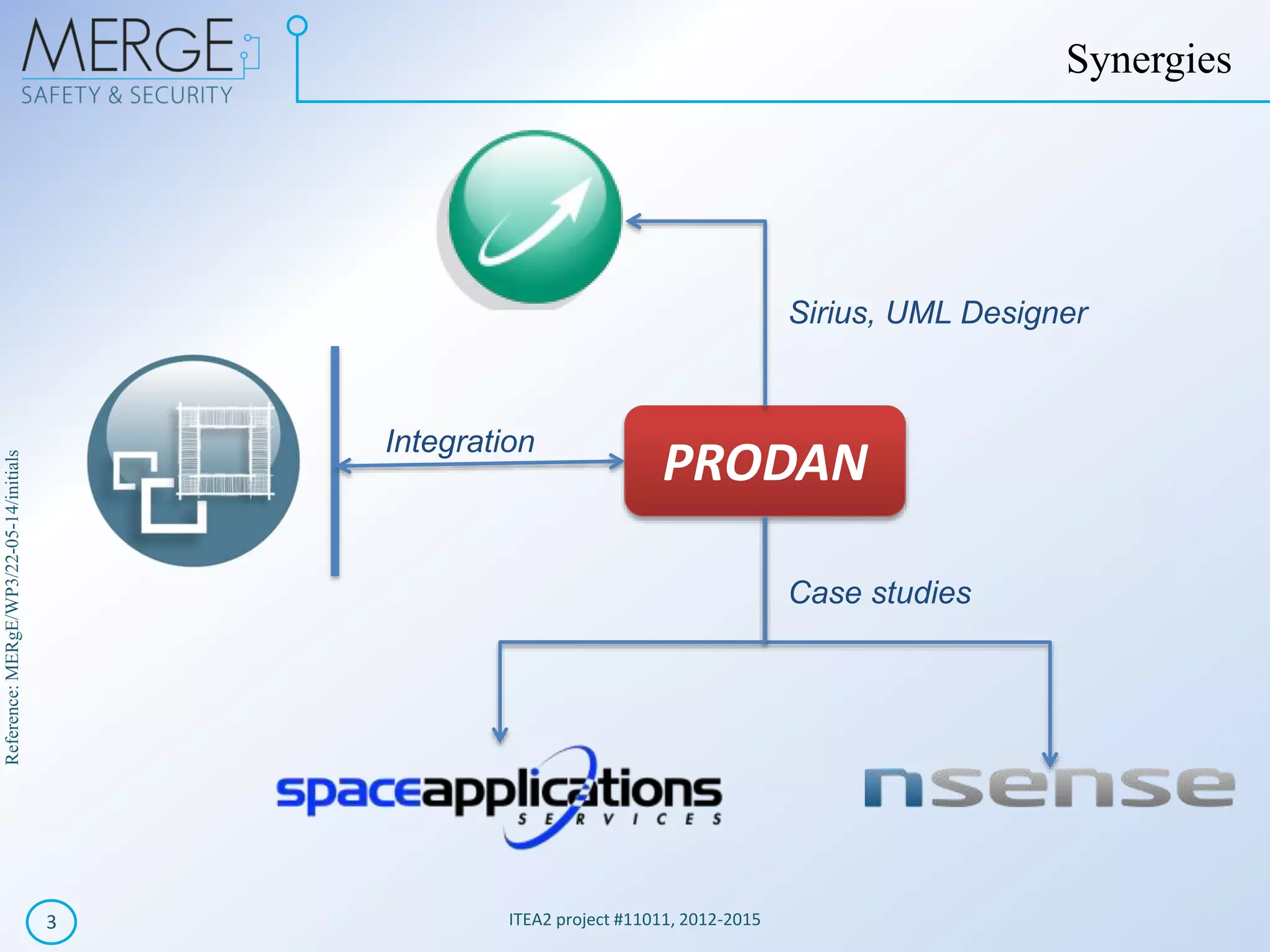 MERGE
SAFETY & SECURITY

Synergies

Sirius, UML Designer

Integration

PRODAN

Case studies

spaceapplications
SERVICES

nsense

Reference: MERgE/WP3/22-05-14/initials

3

ITEA2 project #11011, 2012-2015